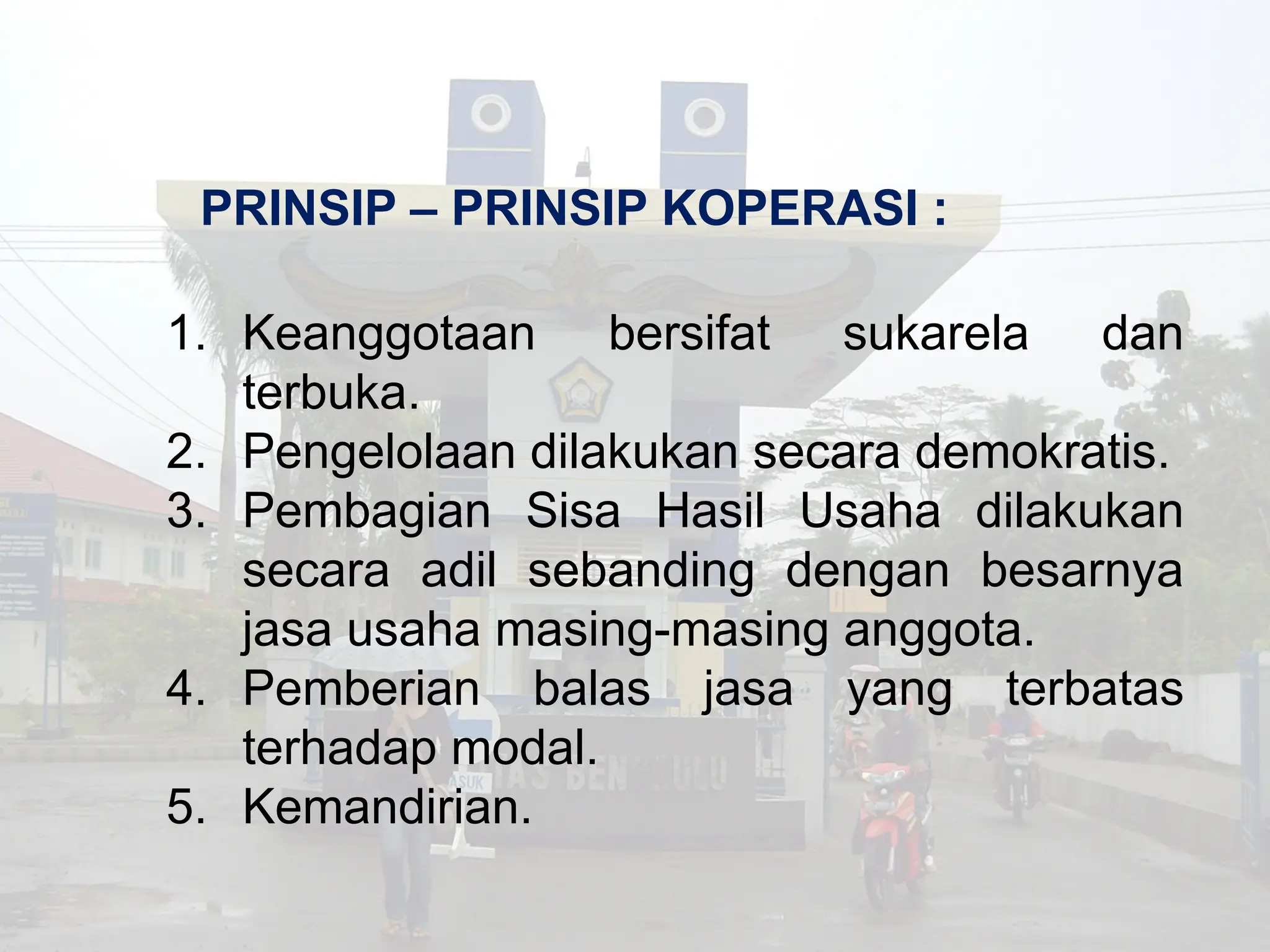 PRINSIP – PRINSIP KOPERASI :

1. Keanggotaan bersifat sukarela dan terbuka.
2. Pengelolaan dilakukan secara demokratis.
3. Pembagian Sisa Hasil Usaha dilakukan secara adil sebanding dengan besarnya jasa usaha masing-masing anggota.
4. Pemberian balas jasa yang terbatas terhadap modal.
5. Kemandirian.